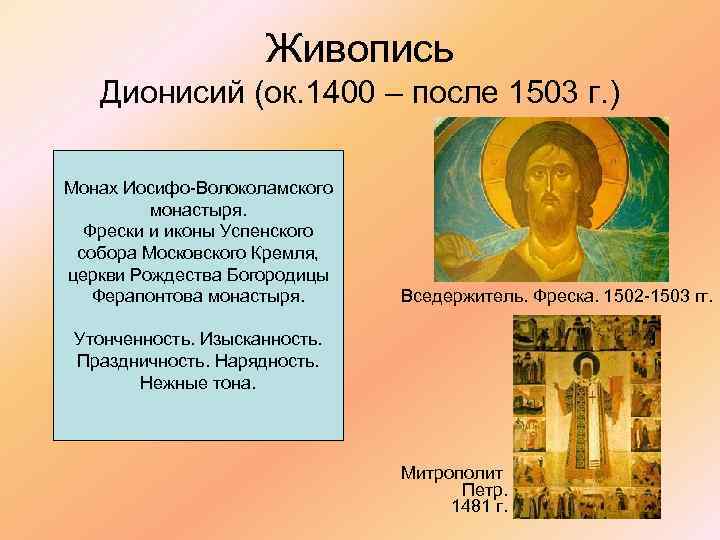 Живопись
Дионисий (ок.1400 – после 1503 г.)

Монах Иосифо-Волоколамского монастыря.
Фрески и иконы Успенского собора Московского Кремля, церкви Рождества Богородицы Ферапонтова монастыря.

Утонченность. Изысканность. Праздничность. Нарядность. Нежные тона.

Вседержитель. Фреска. 1502-1503 гг.

Митрополит Петр. 1481 г.